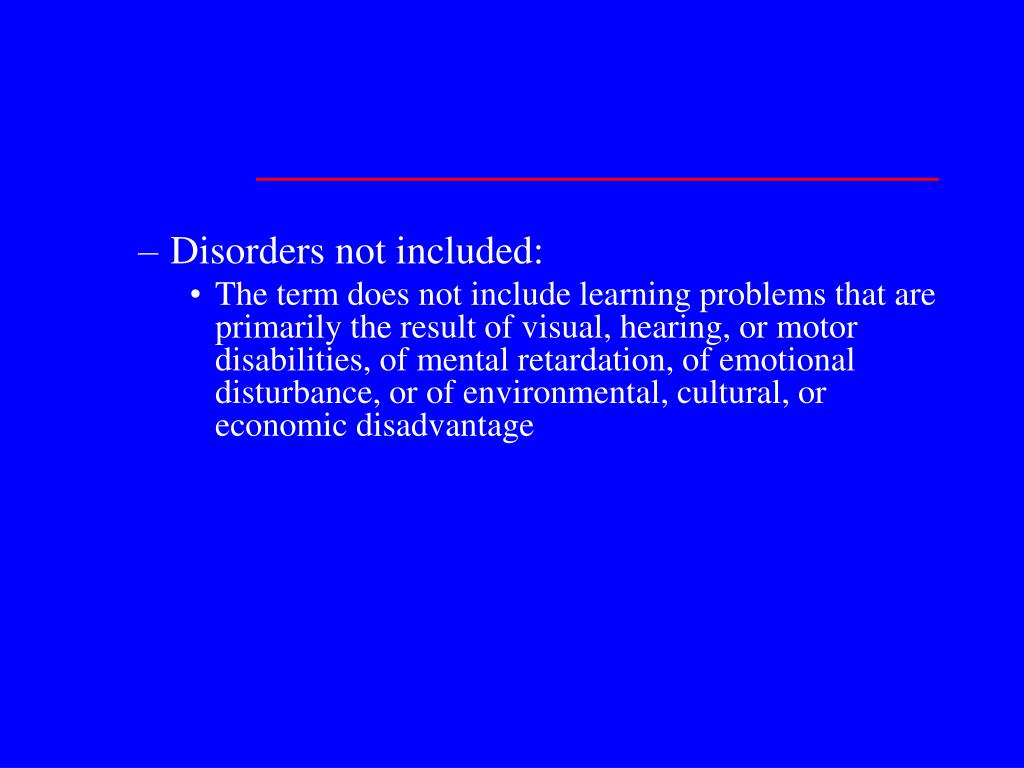 – Disorders not included:
• The term does not include learning problems that are primarily the result of visual, hearing, or motor disabilities, of mental retardation, of emotional disturbance, or of environmental, cultural, or economic disadvantage